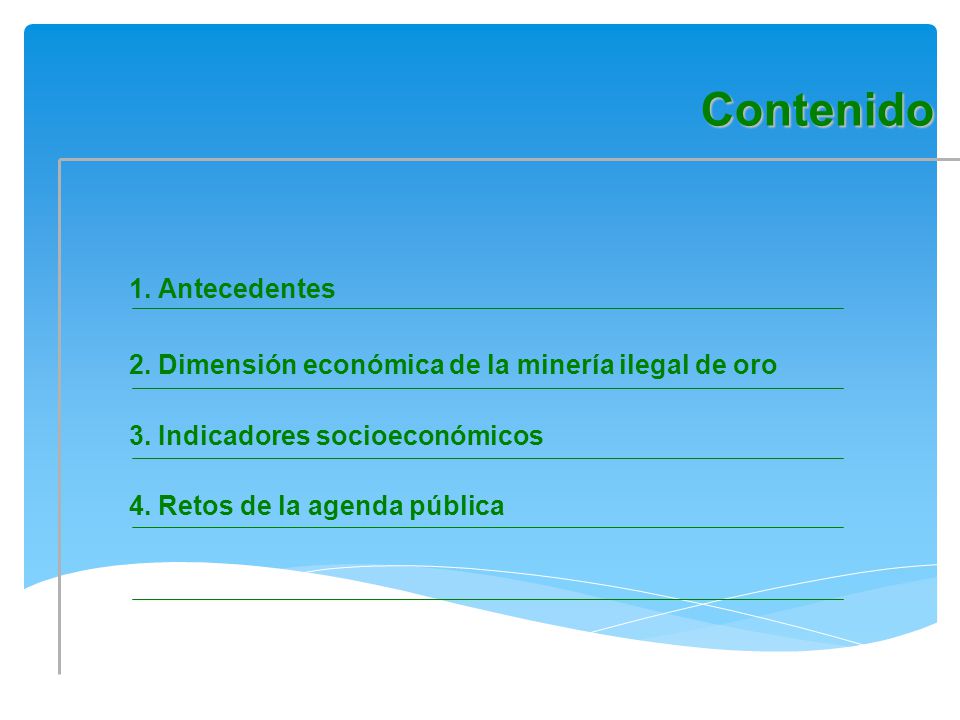 Contenido

1. Antecedentes

2. Dimensión económica de la minería ilegal de oro

3. Indicadores socioeconómicos

4. Retos de la agenda pública